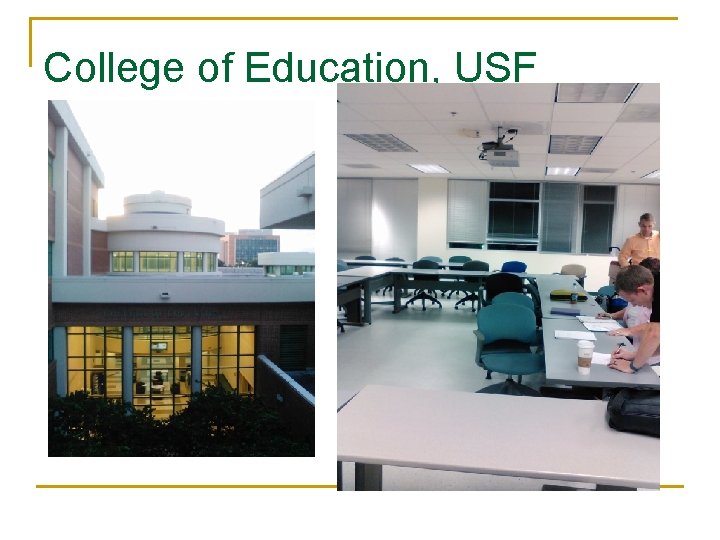 College of Education, USF